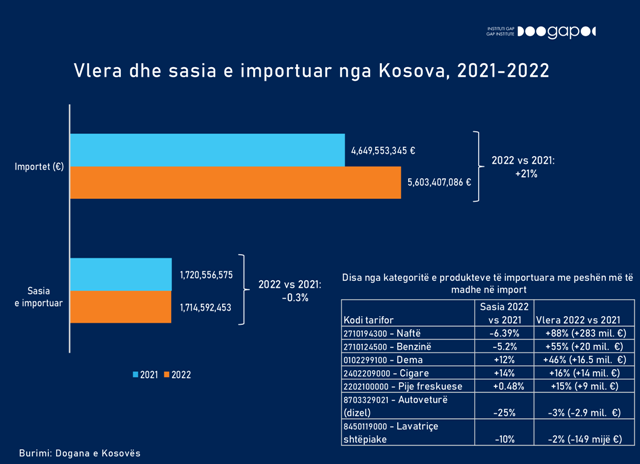 INSTITUTI GAP
GAP INSTITUTE gap

Vlera dhe sasia e importuar nga Kosova, 2021-2022

Importet (€)

4,649,553,345 €

5,603,407,086 €

2022 vs 2021:
+21%

Sasia e importuar

1,720,556,575

1,714,592,453

2022 vs 2021:
-0.3%

2021 2022

Disa nga kategoritë e produkteve të importuara me peshën më të madhe në import

| Kodi tarifor | Sasia 2022 vs 2021 | Vlera 2022 vs 2021 |
|---|---|---|
| 2710194300 - Naftë | -6.39% | +88% (+283 mil. €) |
| 2710124500 - Benzinë | -5.2% | +55% (+20 mil. €) |
| 0102299100 - Dema | +12% | +46% (+16.5 mil. €) |
| 2402209000 - Cigare | +14% | +16% (+14 mil. €) |
| 2202100000 - Pije freskuese | +0.48% | +15% (+9 mil. €) |
| 8703329021 - Autoveturë (dizel) | -25% | -3% (-2.9 mil. €) |
| 8450119000 - Lavatriçe shtëpiake | -10% | -2% (-149 mijë €) |

Burimi: Dogana e Kosovës